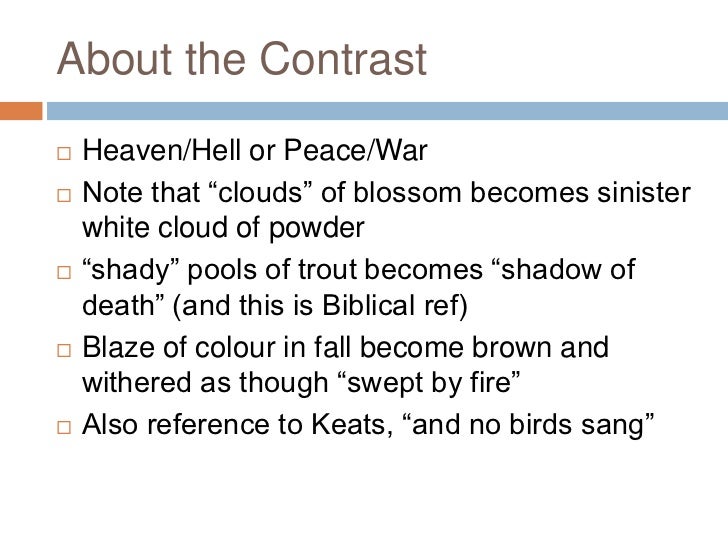 About the Contrast

□ Heaven/Hell or Peace/War
□ Note that “clouds” of blossom becomes sinister white cloud of powder
□ “shady” pools of trout becomes “shadow of death” (and this is Biblical ref)
□ Blaze of colour in fall become brown and withered as though “swept by fire”
□ Also reference to Keats, “and no birds sang”